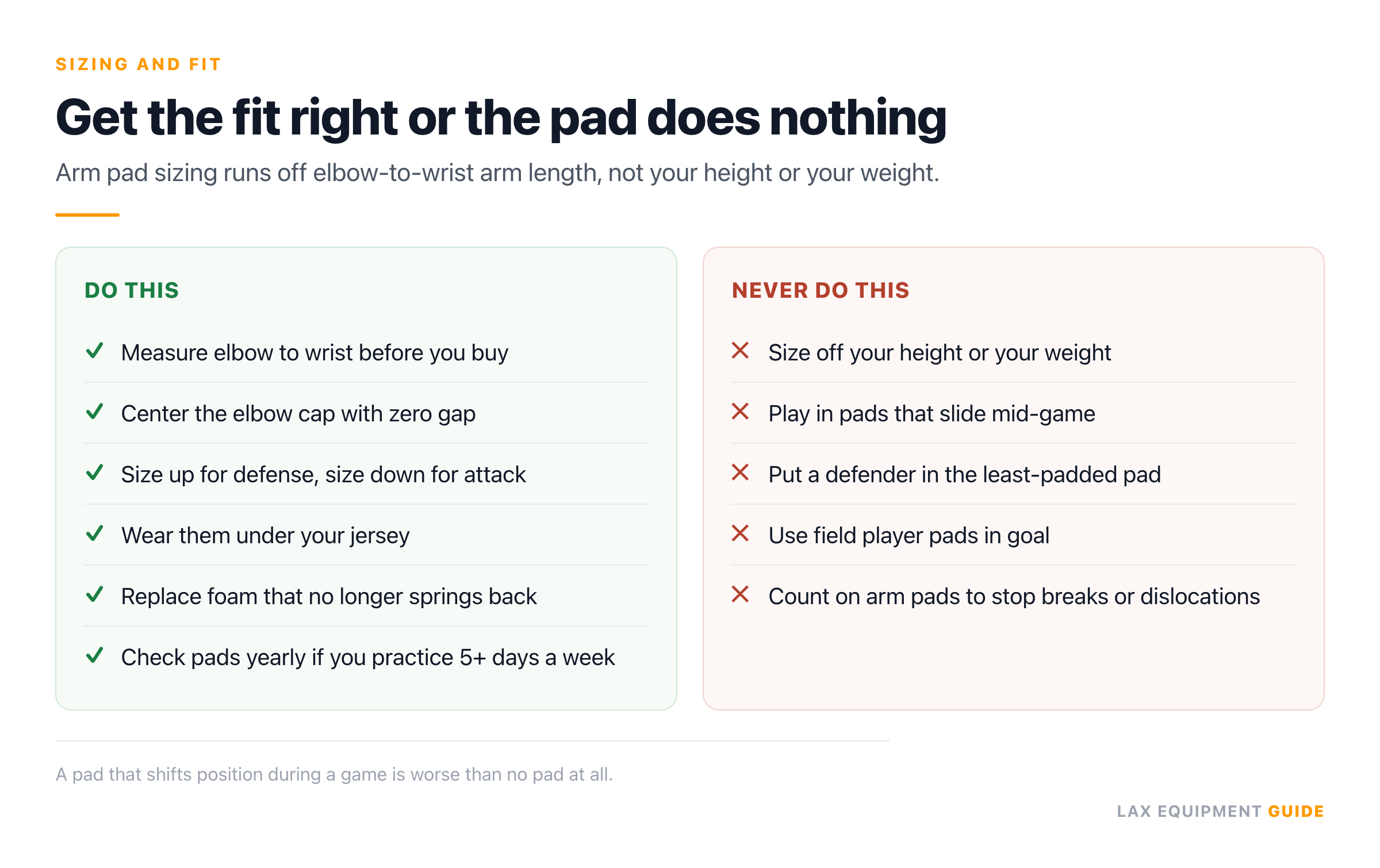 SIZING AND FIT

Get the fit right or the pad does nothing

Arm pad sizing runs off elbow-to-wrist arm length, not your height or your weight.

DO THIS

✓ Measure elbow to wrist before you buy

✓ Center the elbow cap with zero gap

✓ Size up for defense, size down for attack

✓ Wear them under your jersey

✓ Replace foam that no longer springs back

✓ Check pads yearly if you practice 5+ days a week

NEVER DO THIS

✕ Size off your height or your weight

✕ Play in pads that slide mid-game

✕ Put a defender in the least-padded pad

✕ Use field player pads in goal

✕ Count on arm pads to stop breaks or dislocations

A pad that shifts position during a game is worse than no pad at all.

LAX EQUIPMENT GUIDE